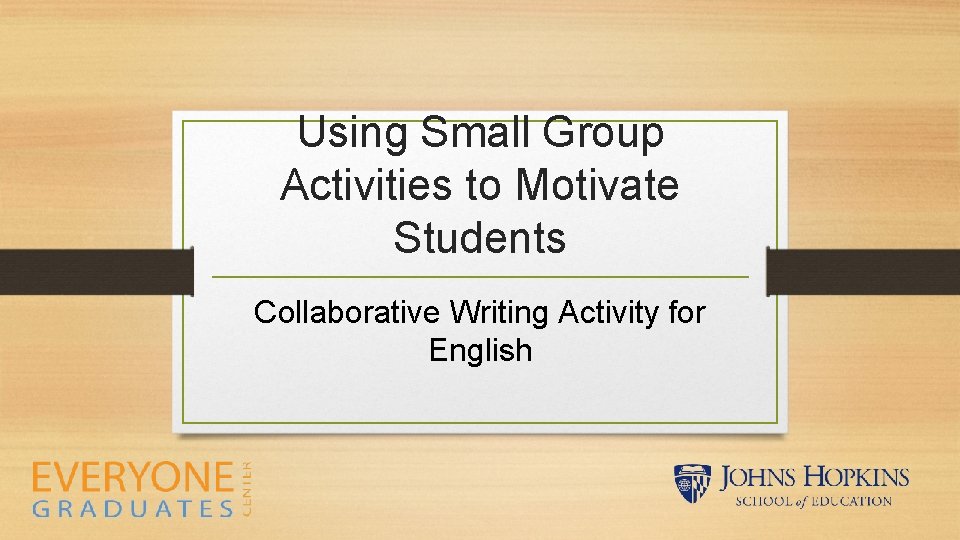 Using Small Group Activities to Motivate Students

Collaborative Writing Activity for English

EVERYONE GRADUATES CENTER

JOHNS HOPKINS
SCHOOL of EDUCATION